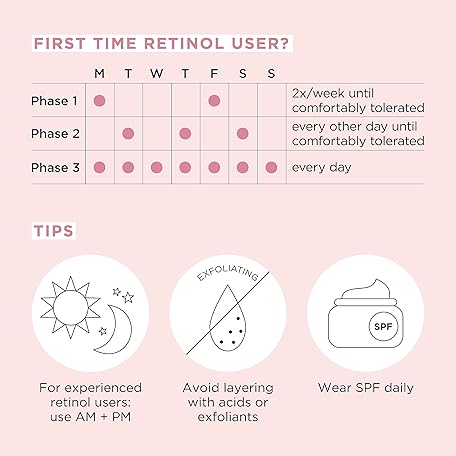 FIRST TIME RETINOL USER?

| | M | T | W | T | F | S | S | |
|---|---|---|---|---|---|---|---|---|
| Phase 1 | ● | | | | ● | | | 2x/week until comfortably tolerated |
| Phase 2 | | ● | | ● | | ● | | every other day until comfortably tolerated |
| Phase 3 | ● | ● | ● | ● | ● | ● | ● | every day |

TIPS

For experienced retinol users: use AM + PM

EXFOLIATING

Avoid layering with acids or exfoliants

SPF

Wear SPF daily